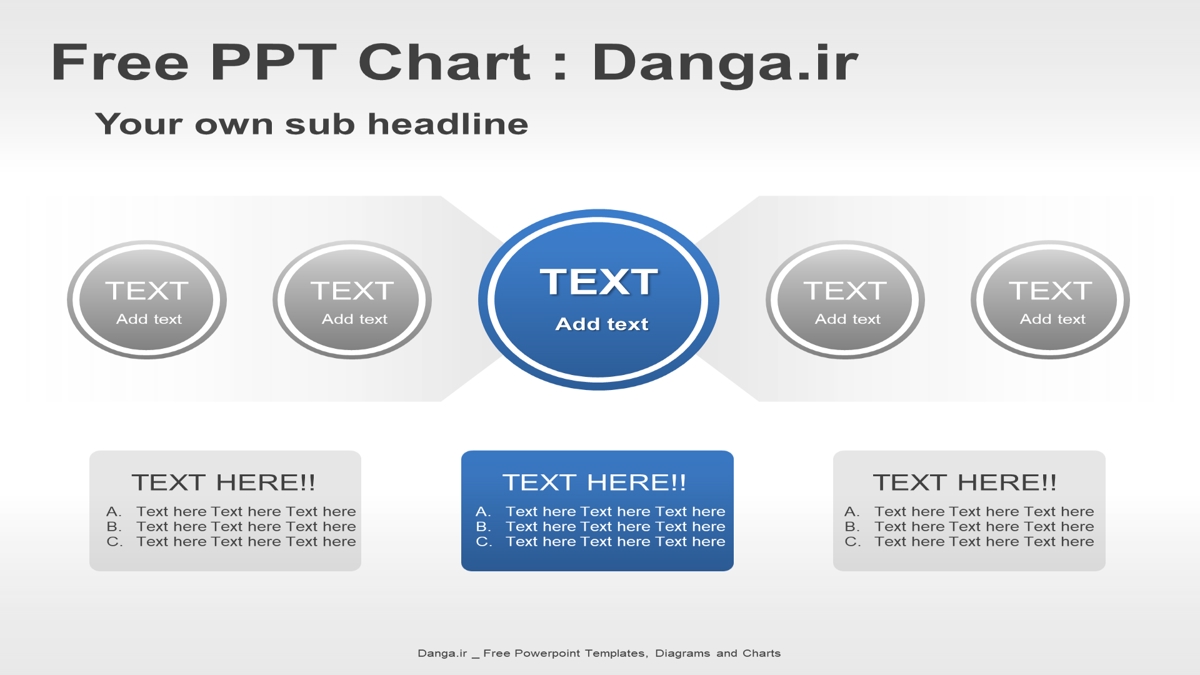 Free PPT Chart : Danga.ir

Your own sub headline

TEXT
Add text

TEXT
Add text

TEXT
Add text

TEXT
Add text

TEXT
Add text

TEXT HERE!!
A. Text here Text here Text here
B. Text here Text here Text here
C. Text here Text here Text here

TEXT HERE!!
A. Text here Text here Text here
B. Text here Text here Text here
C. Text here Text here Text here

TEXT HERE!!
A. Text here Text here Text here
B. Text here Text here Text here
C. Text here Text here Text here

Danga.ir _ Free Powerpoint Templates, Diagrams and Charts